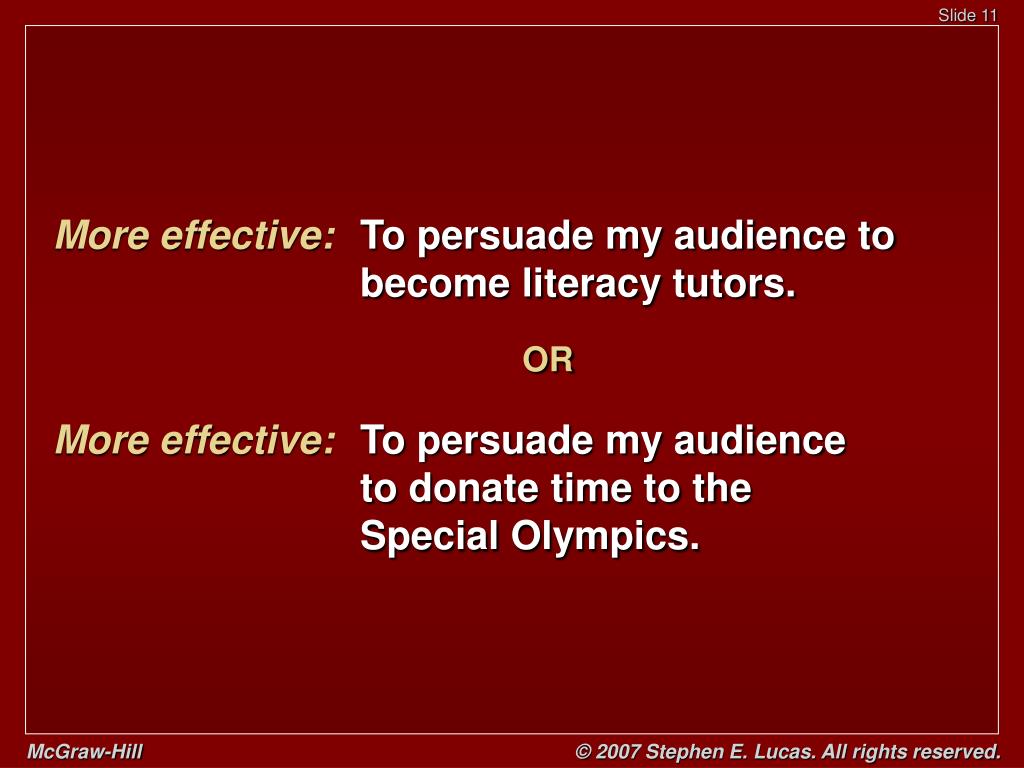 Slide 11

More effective: To persuade my audience to become literacy tutors.

OR

More effective: To persuade my audience to donate time to the Special Olympics.

McGraw-Hill

© 2007 Stephen E. Lucas. All rights reserved.